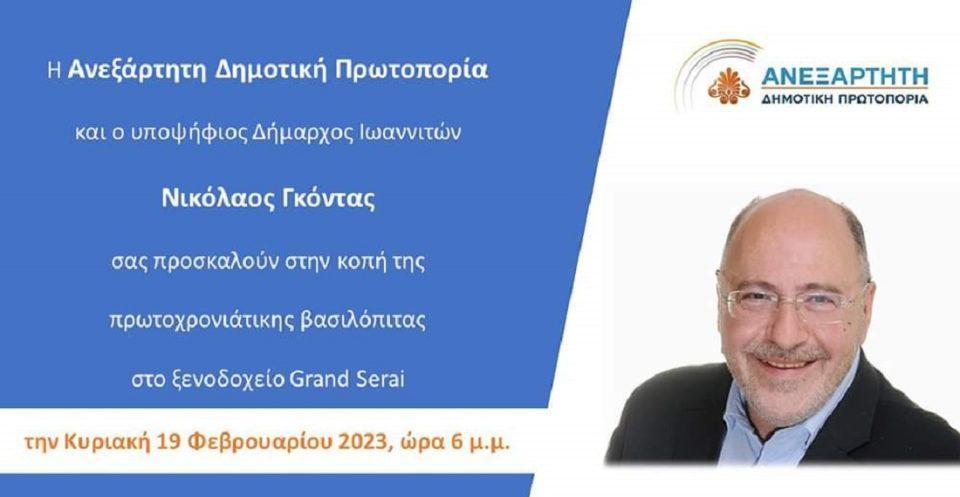 Η Ανεξάρτητη Δημοτική Πρωτοπορία

και ο υποψήφιος Δήμαρχος Ιωαννιτών

Νικόλαος Γκόντας

σας προσκαλούν στην κοπή της

πρωτοχρονιάτικης βασιλόπιτας

στο ξενοδοχείο Grand Serai

την Κυριακή 19 Φεβρουαρίου 2023, ώρα 6 μ.μ.

ΑΝΕΞΑΡΤΗΤΗ
ΔΗΜΟΤΙΚΗ ΠΡΩΤΟΠΟΡΙΑ